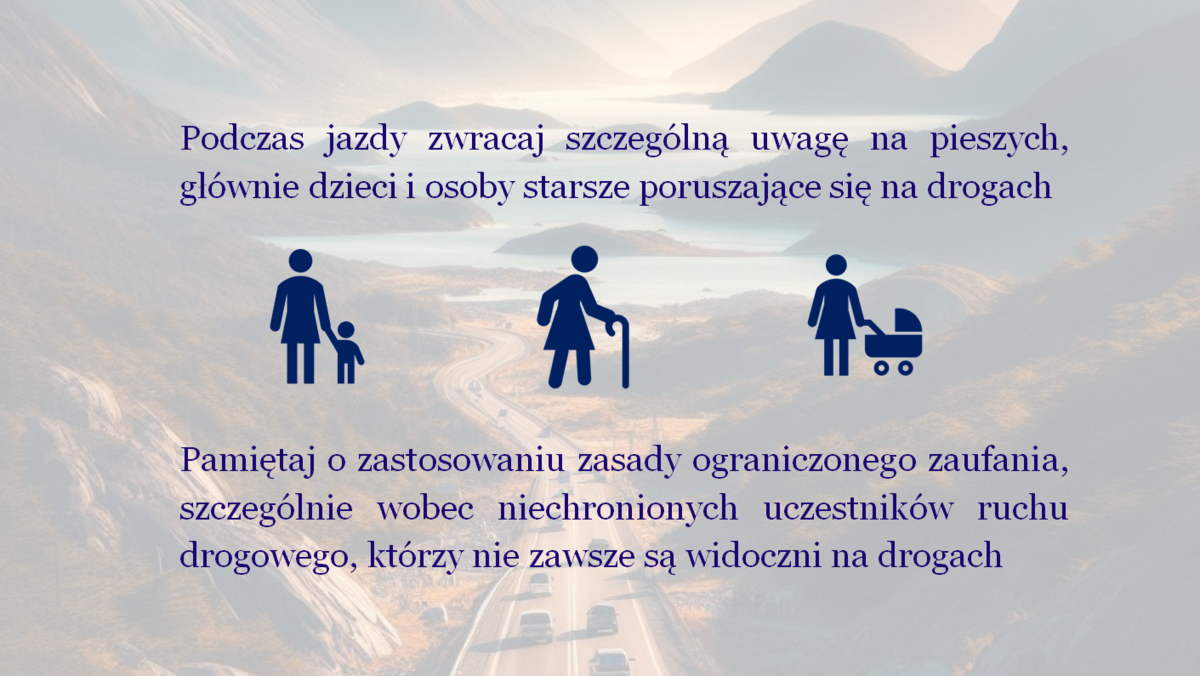 Podczas jazdy zwracaj szczególną uwagę na pieszych, głównie dzieci i osoby starsze poruszające się na drogach

Pamiętaj o zastosowaniu zasady ograniczonego zaufania, szczególnie wobec niechronionych uczestników ruchu drogowego, którzy nie zawsze są widoczni na drogach